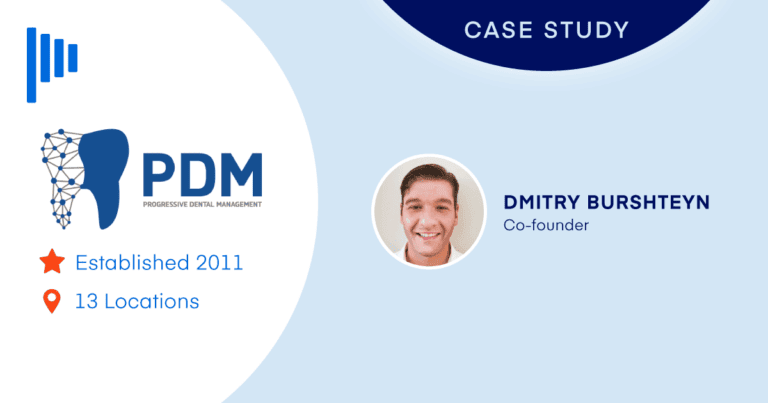 CASE STUDY

PDM
PROGRESSIVE DENTAL MANAGEMENT

Established 2011

13 Locations

DMITRY BURSHTEYN
Co-founder